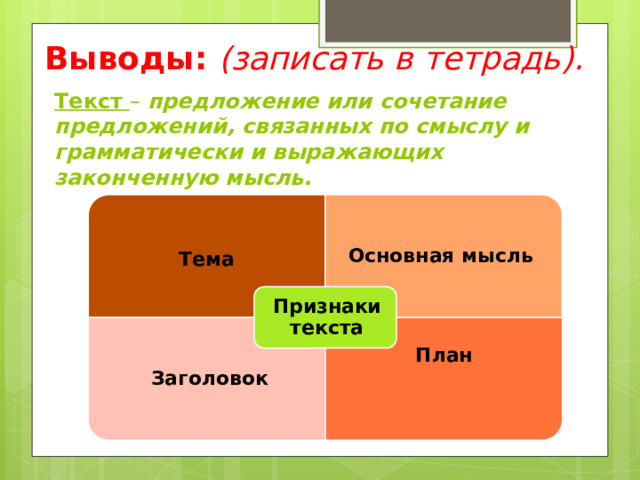 Выводы: (записать в тетрадь).

Текст – предложение или сочетание предложений, связанных по смыслу и грамматически и выражающих законченную мысль.

Тема

Основная мысль

Признаки текста

Заголовок

План